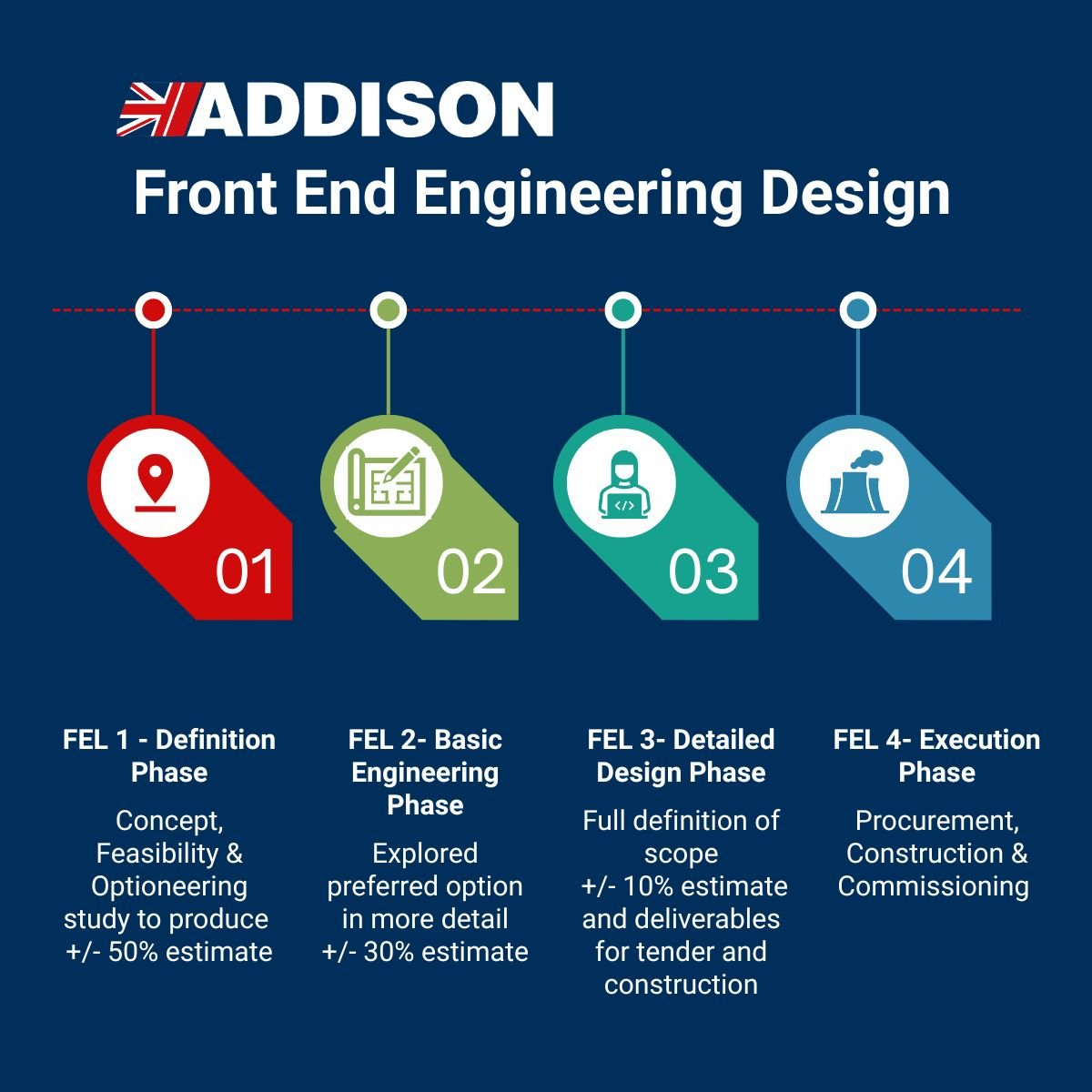 ADDISON

Front End Engineering Design

01

02

03

04

FEL 1 - Definition Phase

Concept, Feasibility & Optioneering study to produce +/- 50% estimate

FEL 2- Basic Engineering Phase

Explored preferred option in more detail +/- 30% estimate

FEL 3- Detailed Design Phase

Full definition of scope +/- 10% estimate and deliverables for tender and construction

FEL 4- Execution Phase

Procurement, Construction & Commissioning